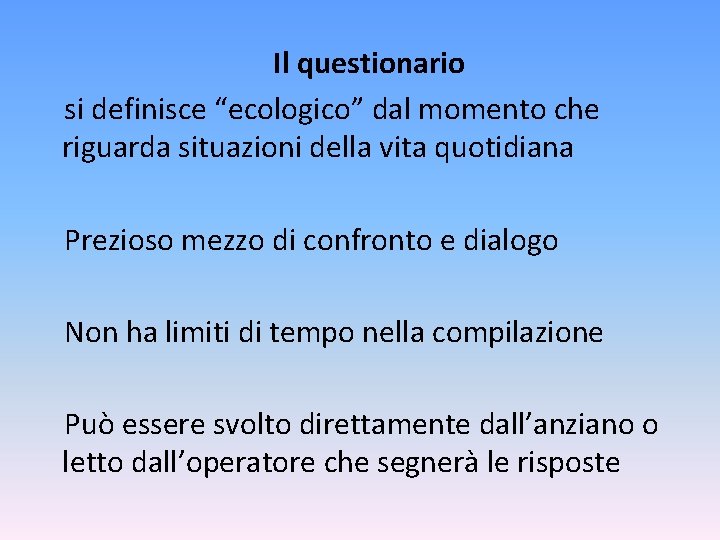 Il questionario

si definisce “ecologico” dal momento che riguarda situazioni della vita quotidiana

Prezioso mezzo di confronto e dialogo

Non ha limiti di tempo nella compilazione

Può essere svolto direttamente dall’anziano o letto dall’operatore che segnerà le risposte